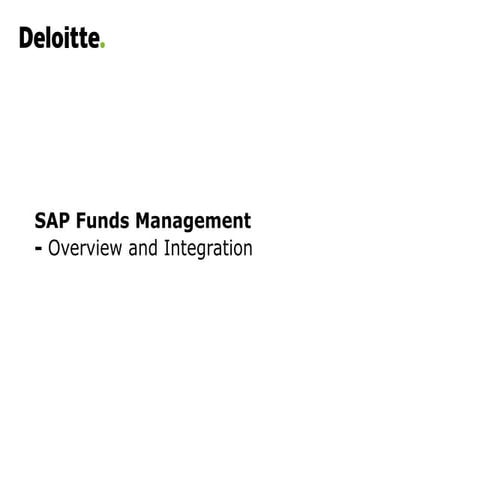 Deloitte.

SAP Funds Management
- Overview and Integration